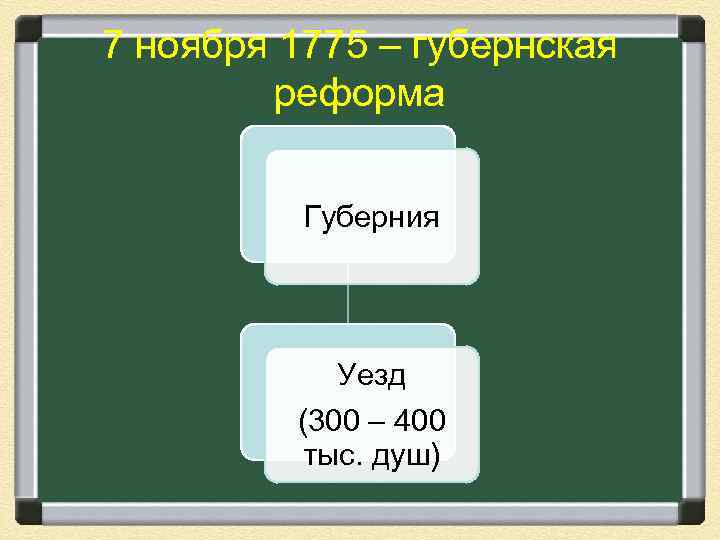 7 ноября 1775 – губернская реформа

Губерния

Уезд

(300 – 400 тыс. душ)